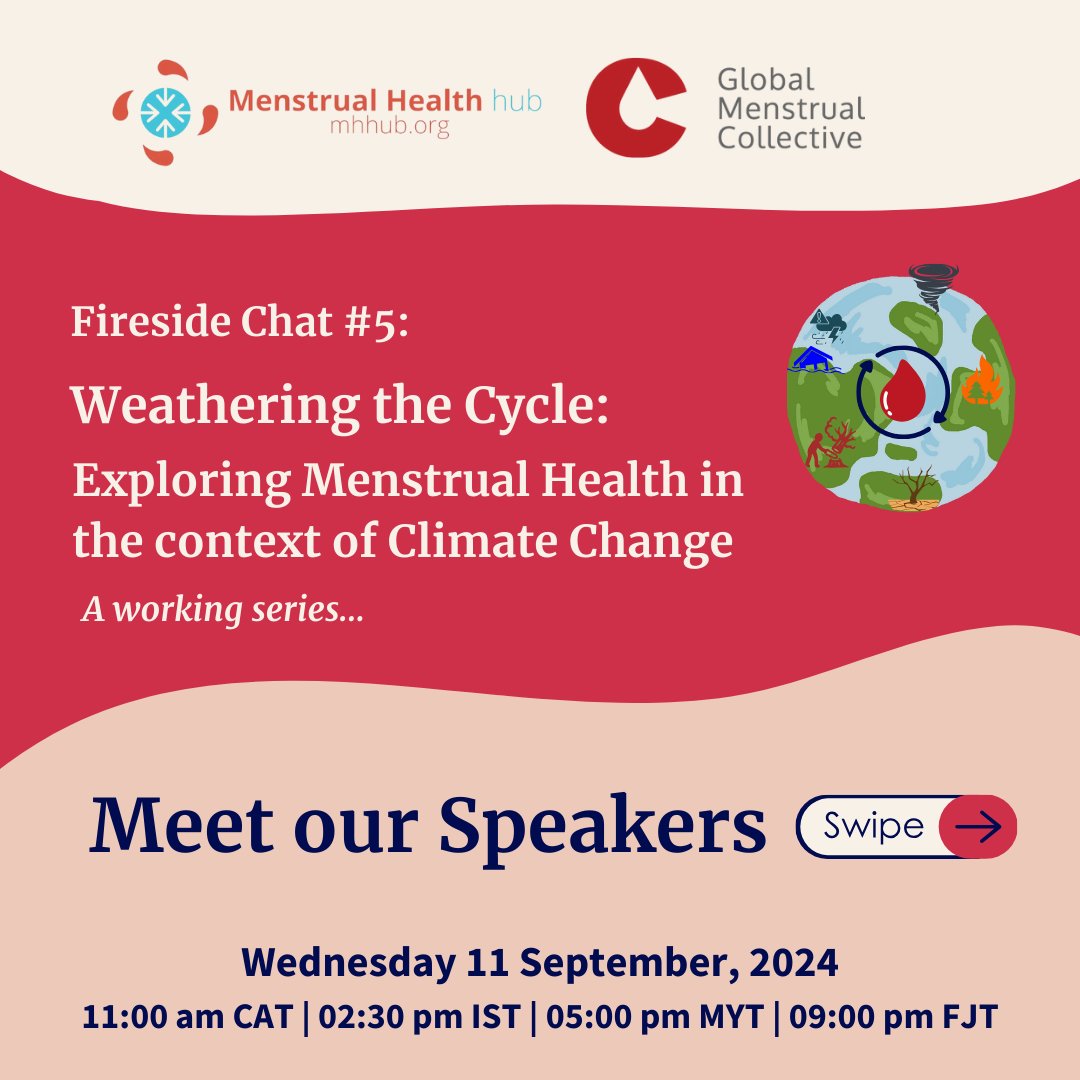 Menstrual Health hub
mhhub.org

Global Menstrual Collective

Fireside Chat #5:

Weathering the Cycle:

Exploring Menstrual Health in the context of Climate Change

A working series...

Meet our Speakers

Swipe

Wednesday 11 September, 2024

11:00 am CAT | 02:30 pm IST | 05:00 pm MYT | 09:00 pm FJT